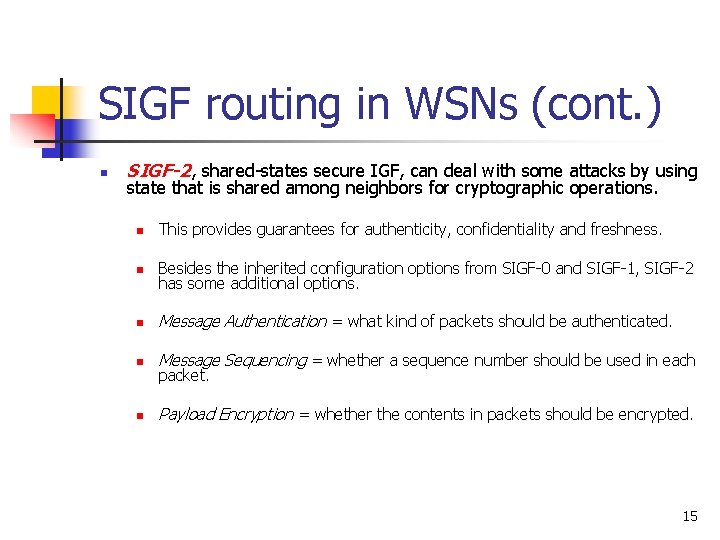 SIGF routing in WSNs (cont.)

SIGF-2, shared-states secure IGF, can deal with some attacks by using state that is shared among neighbors for cryptographic operations.

This provides guarantees for authenticity, confidentiality and freshness.

Besides the inherited configuration options from SIGF-0 and SIGF-1, SIGF-2 has some additional options.

Message Authentication = what kind of packets should be authenticated.

Message Sequencing = whether a sequence number should be used in each packet.

Payload Encryption = whether the contents in packets should be encrypted.

15